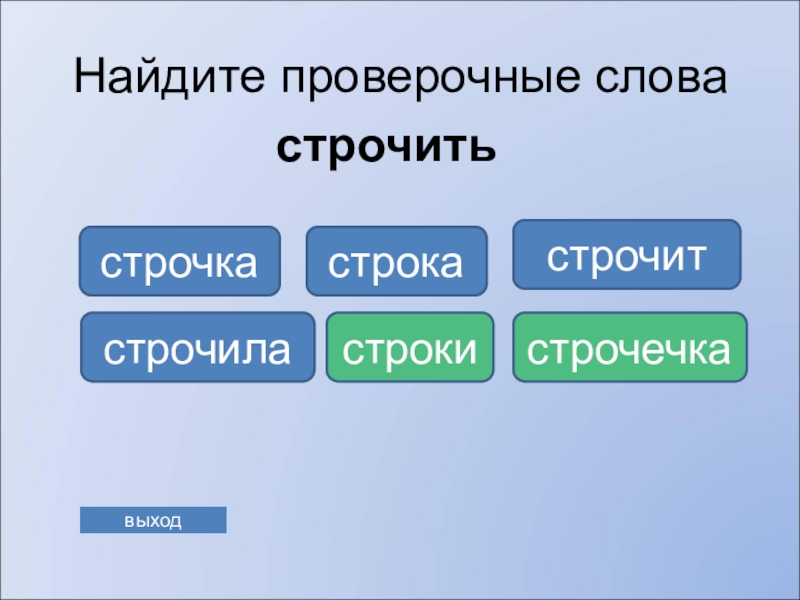 Найдите проверочные слова

строчить

строчка

строка

строчит

строчила

строки

строчечка

выход